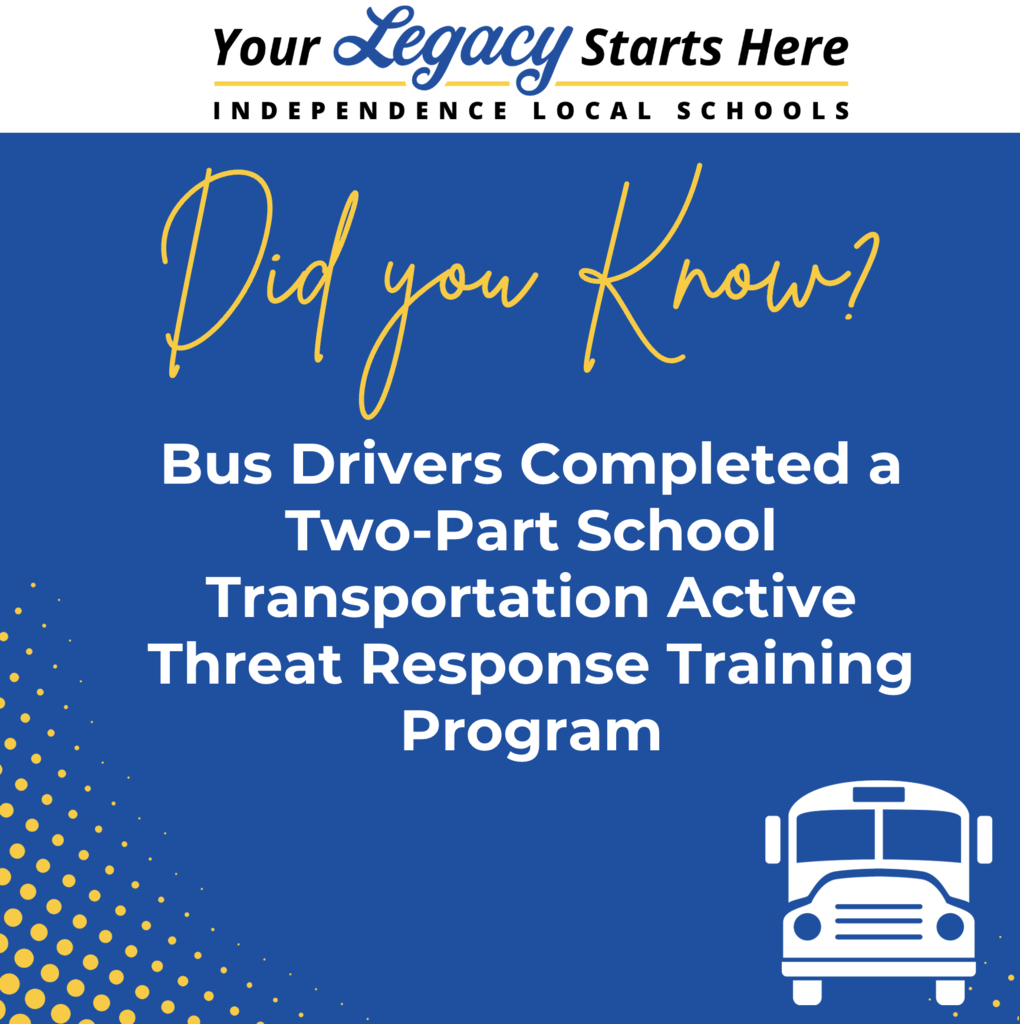 Your Legacy Starts Here
INDEPENDENCE LOCAL SCHOOLS

Did you Know?

Bus Drivers Completed a Two-Part School Transportation Active Threat Response Training Program